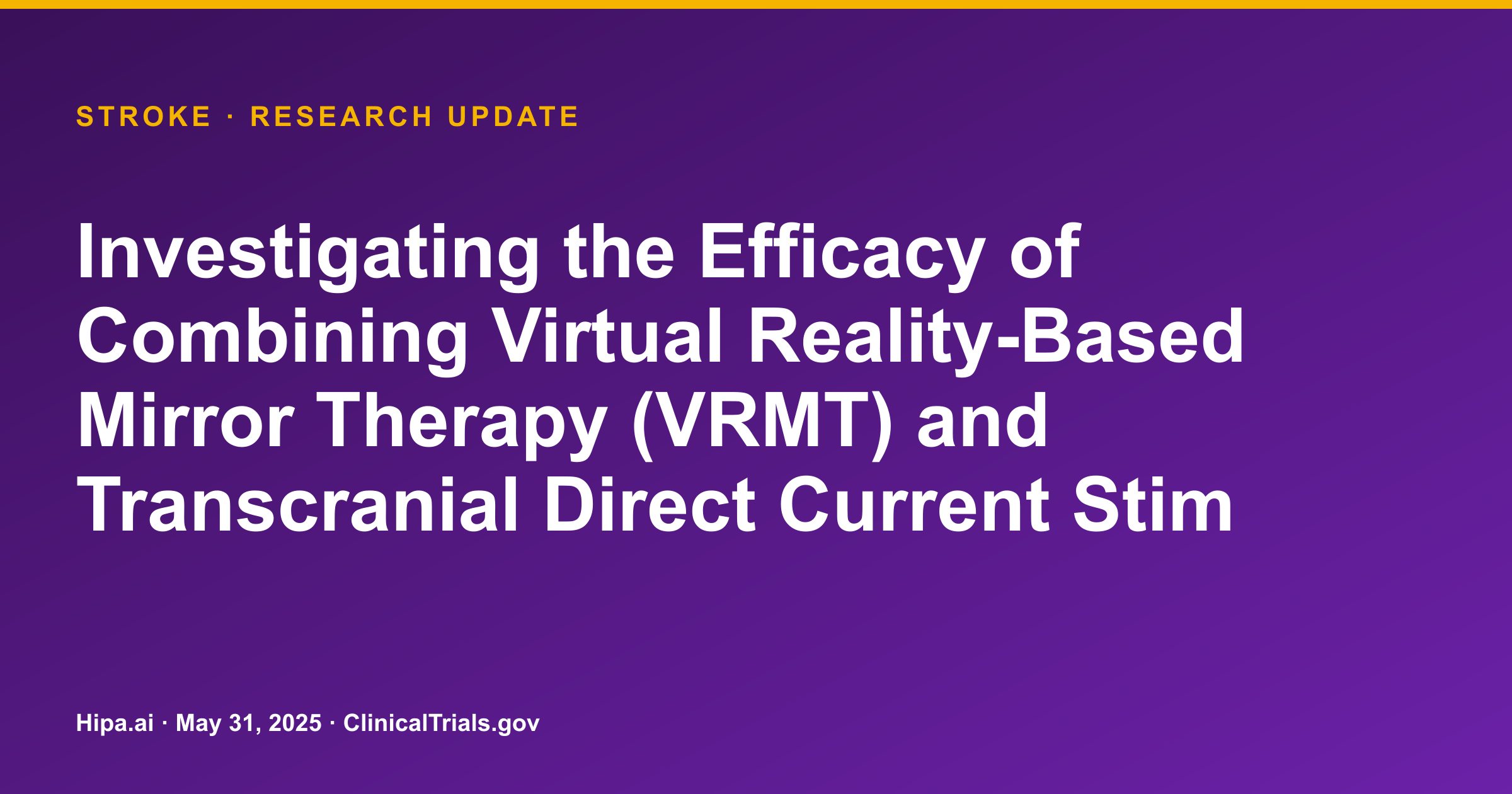 STROKE · RESEARCH UPDATE

Investigating the Efficacy of Combining Virtual Reality-Based Mirror Therapy (VRMT) and Transcranial Direct Current Stim

Hipa.ai · May 31, 2025 · ClinicalTrials.gov